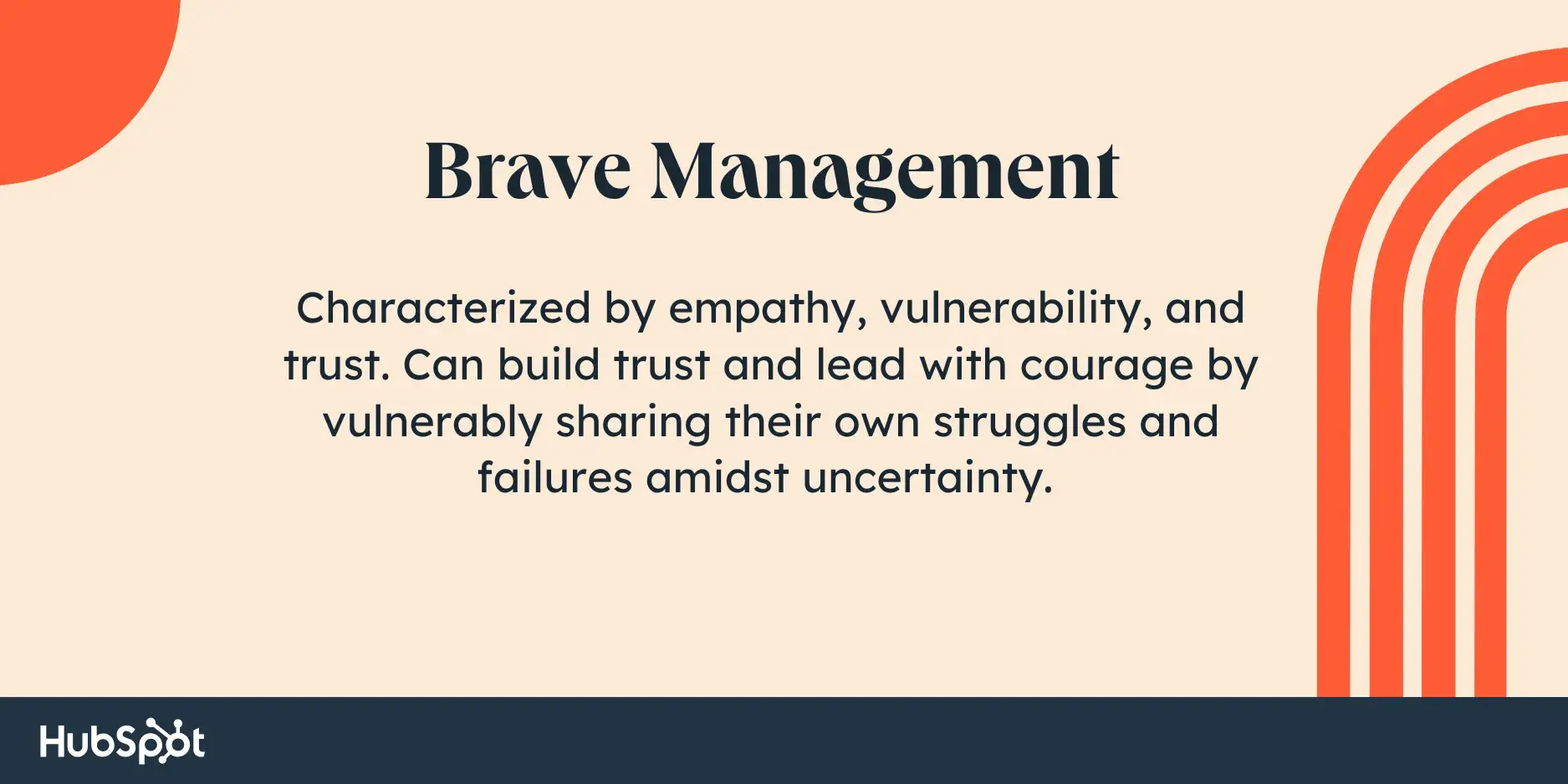 Brave Management

Characterized by empathy, vulnerability, and trust. Can build trust and lead with courage by vulnerably sharing their own struggles and failures amidst uncertainty.

HubSpot